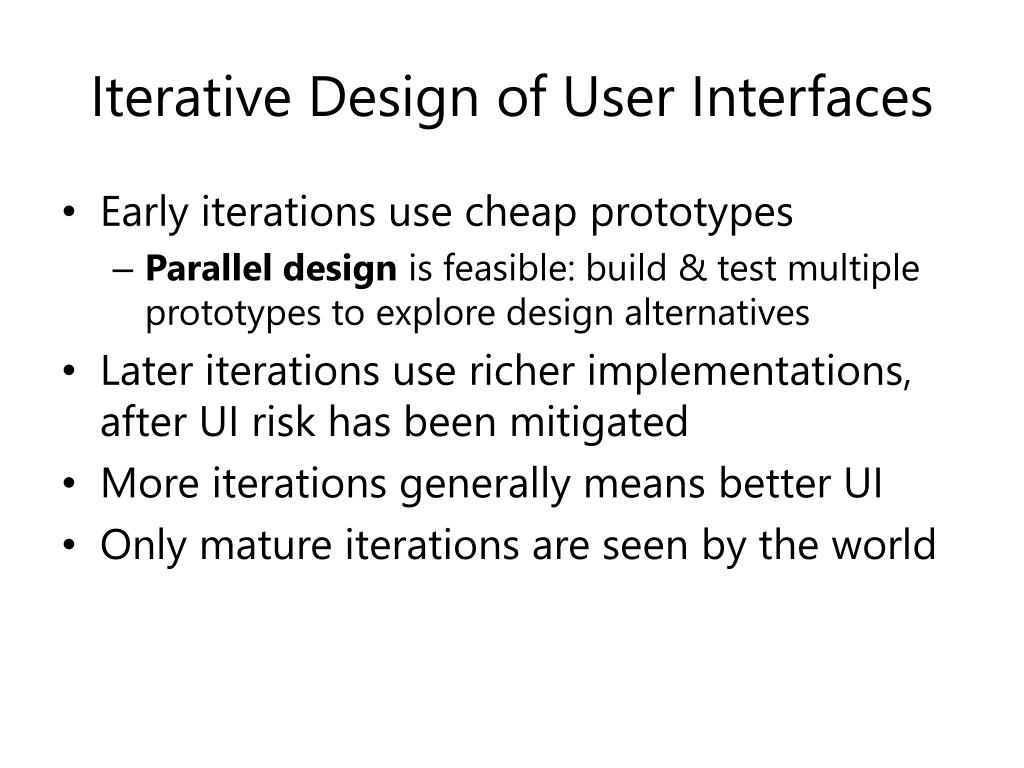 Iterative Design of User Interfaces

• Early iterations use cheap prototypes
  – Parallel design is feasible: build & test multiple prototypes to explore design alternatives
• Later iterations use richer implementations, after UI risk has been mitigated
• More iterations generally means better UI
• Only mature iterations are seen by the world